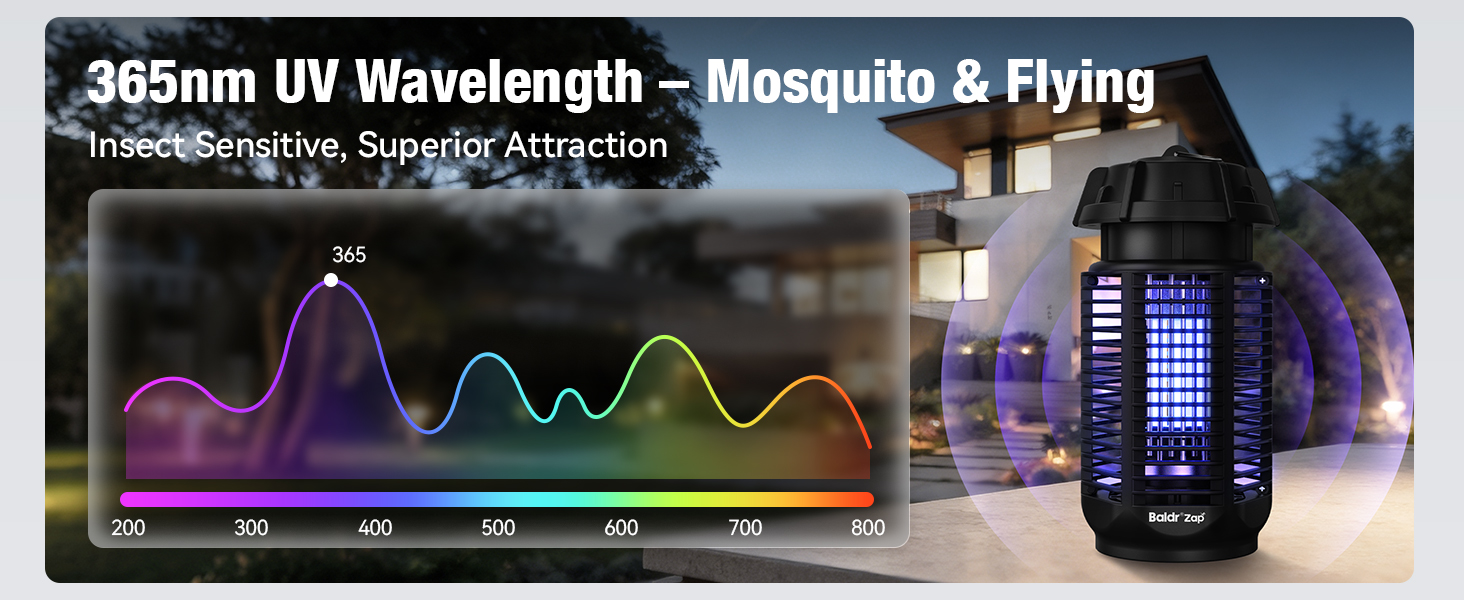 365nm UV Wavelength – Mosquito & Flying

Insect Sensitive, Superior Attraction

365

200 300 400 500 600 700 800

Baldr Zap